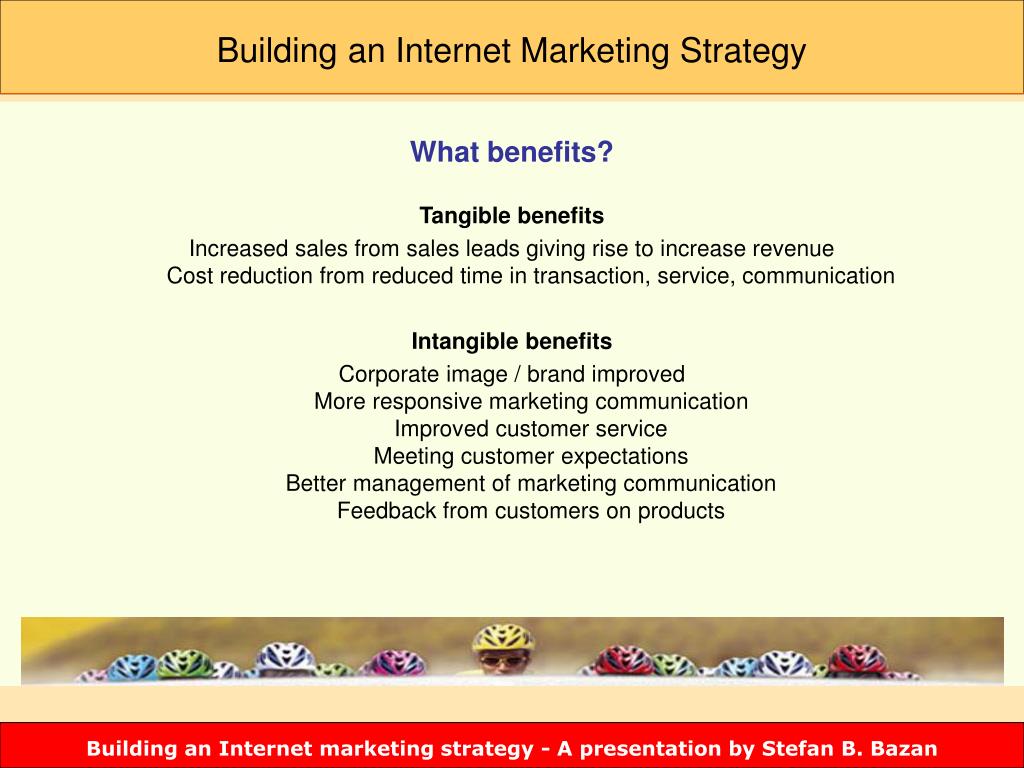 Building an Internet Marketing Strategy

What benefits?

Tangible benefits

Increased sales from sales leads giving rise to increase revenue
Cost reduction from reduced time in transaction, service, communication

Intangible benefits

Corporate image / brand improved
More responsive marketing communication
Improved customer service
Meeting customer expectations
Better management of marketing communication
Feedback from customers on products

Building an Internet marketing strategy - A presentation by Stefan B. Bazan